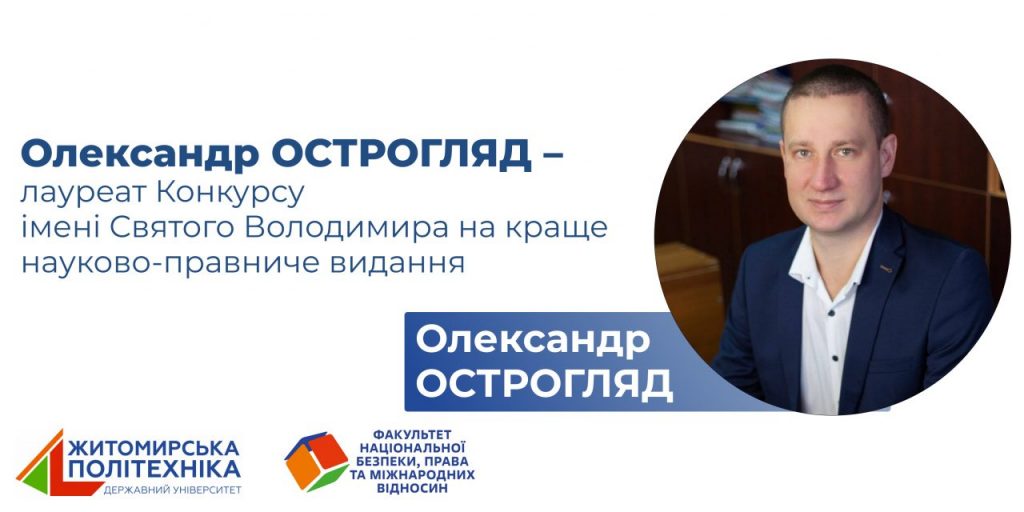 Олександр ОСТРОГЛЯД – лауреат Конкурсу імені Святого Володимира на краще науково-правниче видання

Олександр ОСТРОГЛЯД

ЖИТОМИРСЬКА ПОЛІТЕХНІКА
ДЕРЖАВНИЙ УНІВЕРСИТЕТ

ФАКУЛЬТЕТ НАЦІОНАЛЬНОЇ БЕЗПЕКИ, ПРАВА ТА МІЖНАРОДНИХ ВІДНОСИН